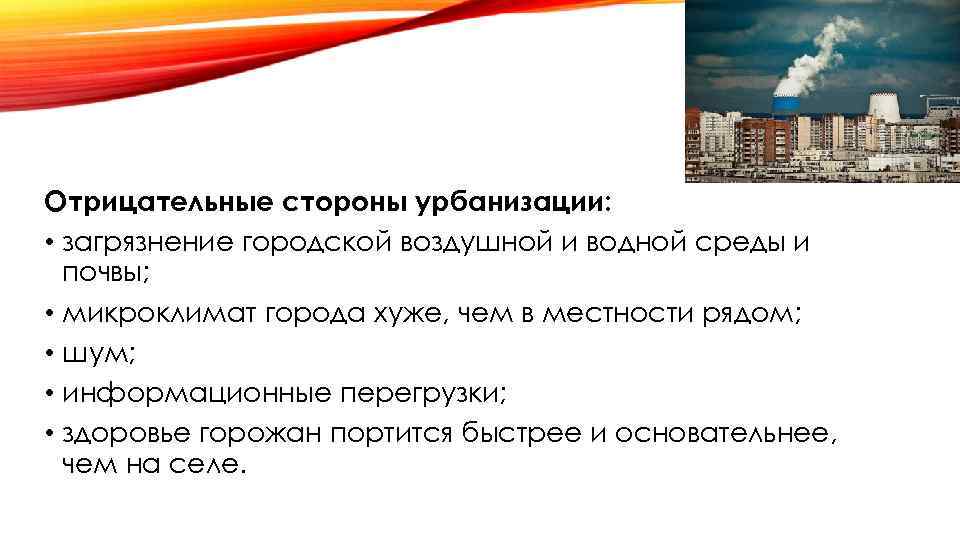 Отрицательные стороны урбанизации:

• загрязнение городской воздушной и водной среды и почвы;

• микроклимат города хуже, чем в местности рядом;

• шум;

• информационные перегрузки;

• здоровье горожан портится быстрее и основательнее, чем на селе.